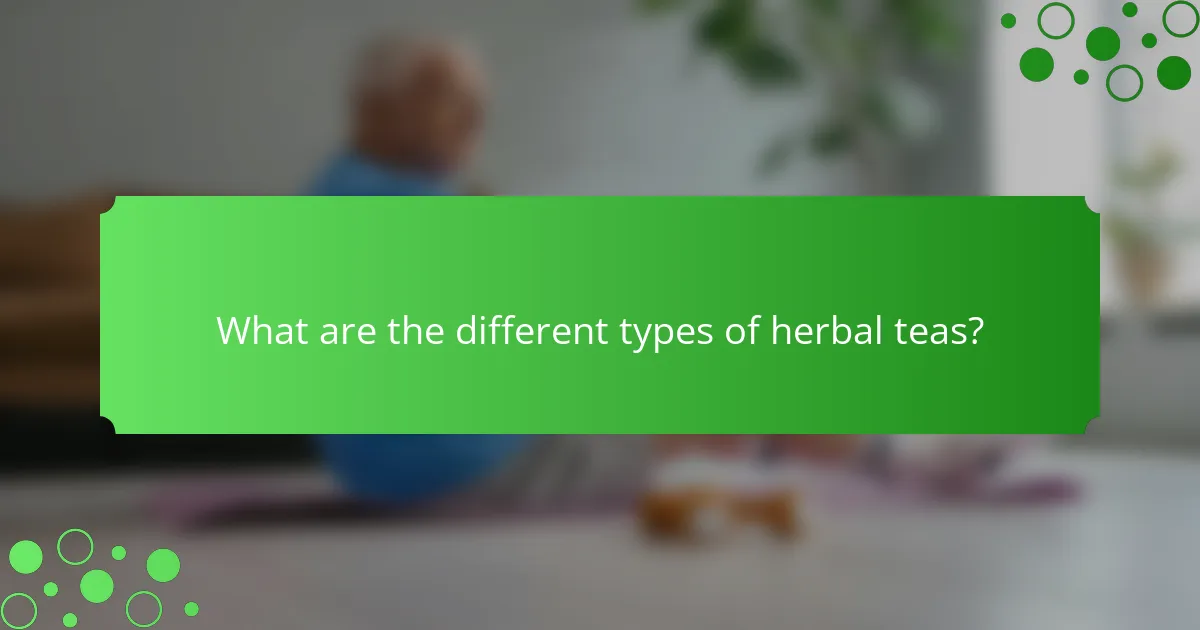 What are the different types of herbal teas?